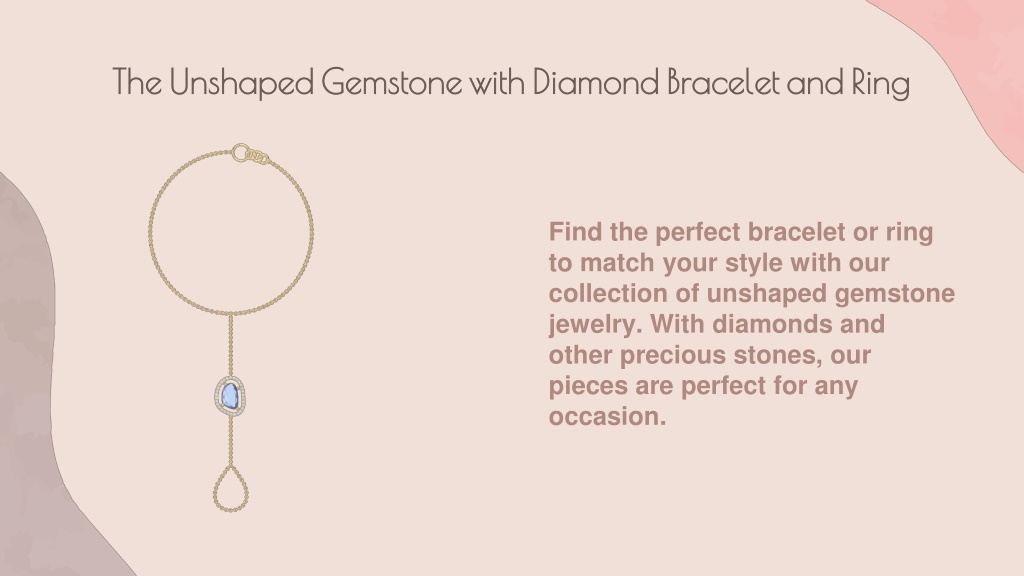 The Unshaped Gemstone with Diamond Bracelet and Ring

Find the perfect bracelet or ring to match your style with our collection of unshaped gemstone jewelry. With diamonds and other precious stones, our pieces are perfect for any occasion.